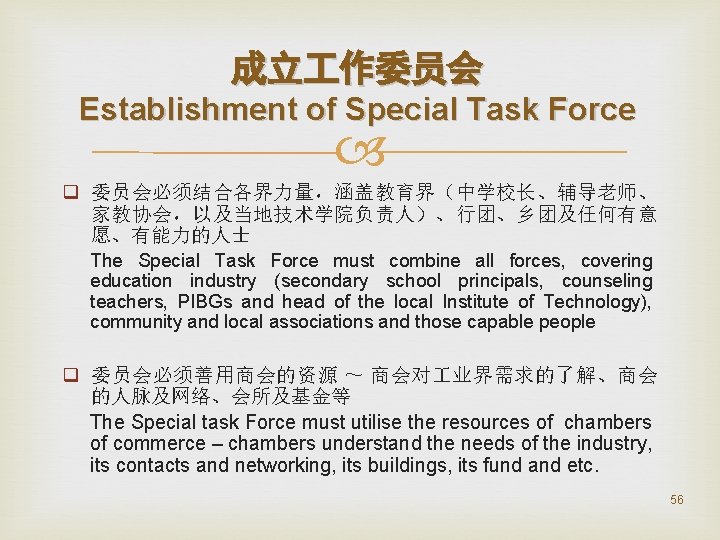 成立工作委员会
Establishment of Special Task Force

委员会必须结合各界力量，涵盖教育界（中学校长、辅导老师、家教协会，以及当地技术学院负责人）、行团、乡团及任何有意愿、有能力的人士
The Special Task Force must combine all forces, covering education industry (secondary school principals, counseling teachers, PIBGs and head of the local Institute of Technology), community and local associations and those capable people

委员会必须善用商会的资源 ~ 商会对工业界需求的了解、商会的人脉及网络、会所及基金等
The Special task Force must utilise the resources of chambers of commerce – chambers understand the needs of the industry, its contacts and networking, its buildings, its fund and etc.

56